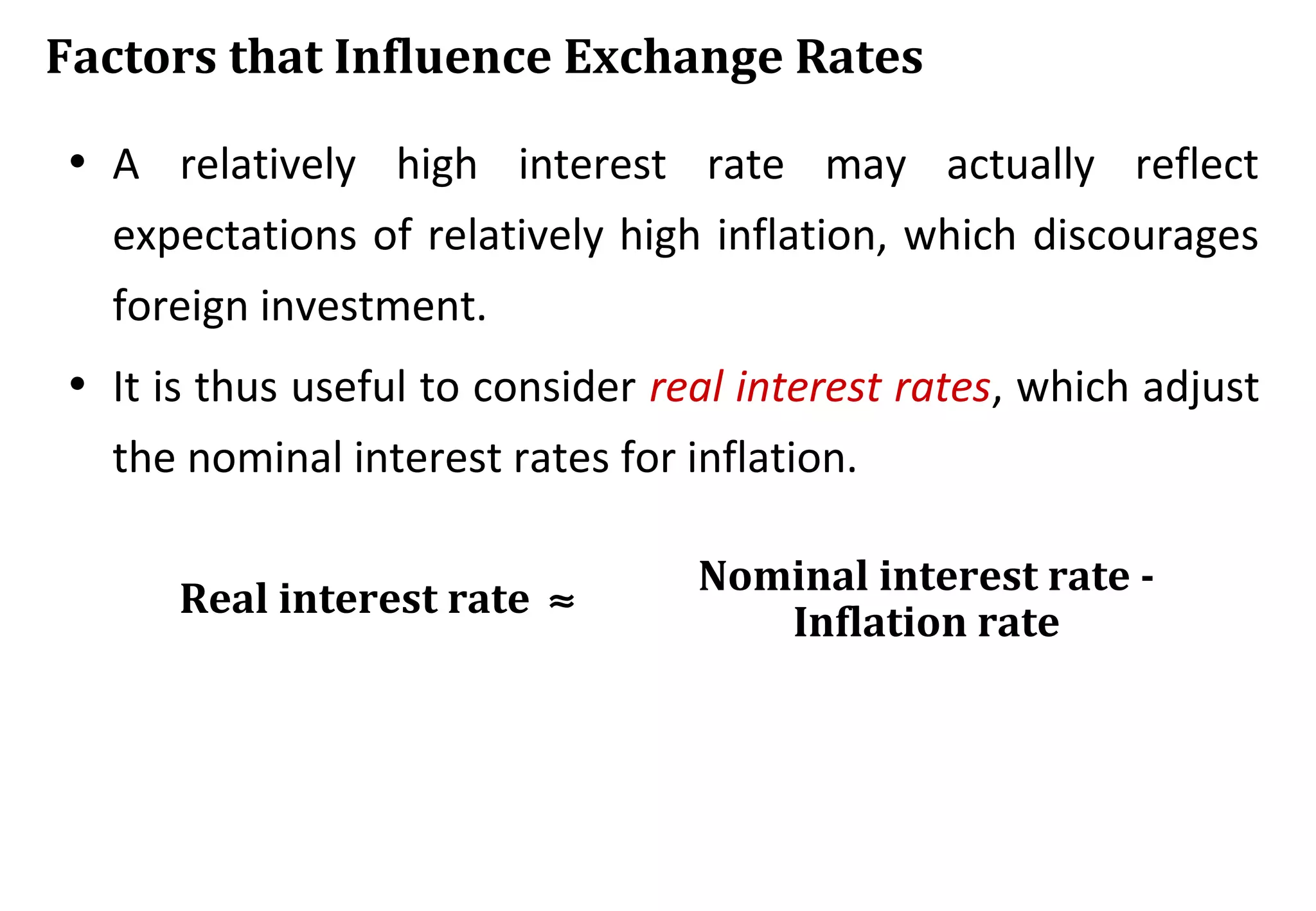 Factors that Influence Exchange Rates

• A relatively high interest rate may actually reflect expectations of relatively high inflation, which discourages foreign investment.

• It is thus useful to consider real interest rates, which adjust the nominal interest rates for inflation.

Real interest rate ≈ Nominal interest rate - Inflation rate